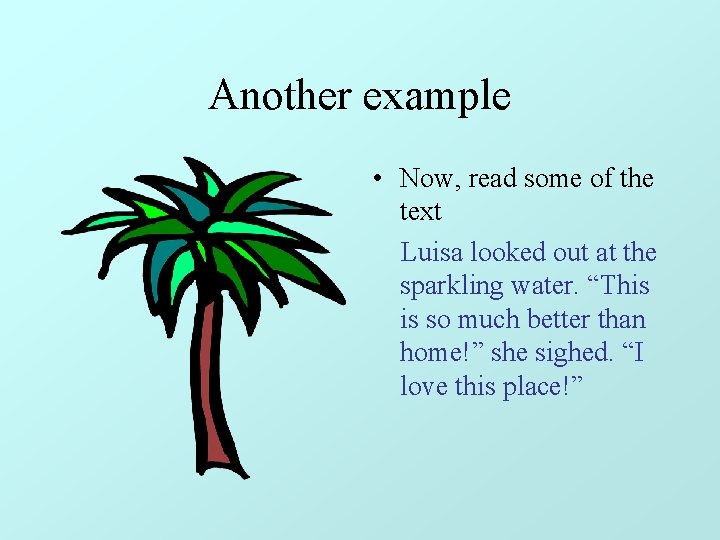 Another example

• Now, read some of the text

Luisa looked out at the sparkling water. “This is so much better than home!” she sighed. “I love this place!”